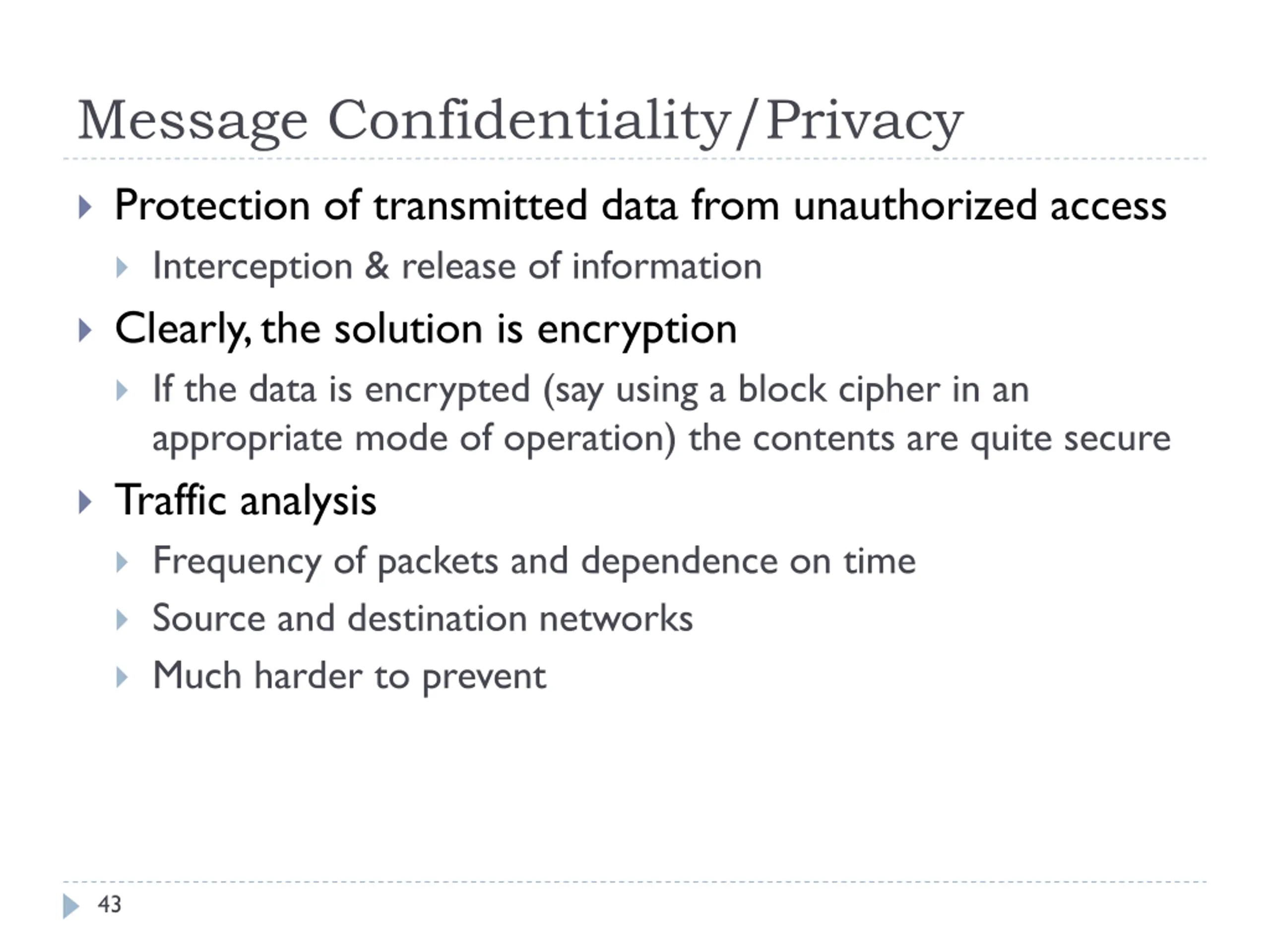 Message Confidentiality/Privacy

Protection of transmitted data from unauthorized access

Interception & release of information

Clearly, the solution is encryption

If the data is encrypted (say using a block cipher in an appropriate mode of operation) the contents are quite secure

Traffic analysis

Frequency of packets and dependence on time

Source and destination networks

Much harder to prevent

43